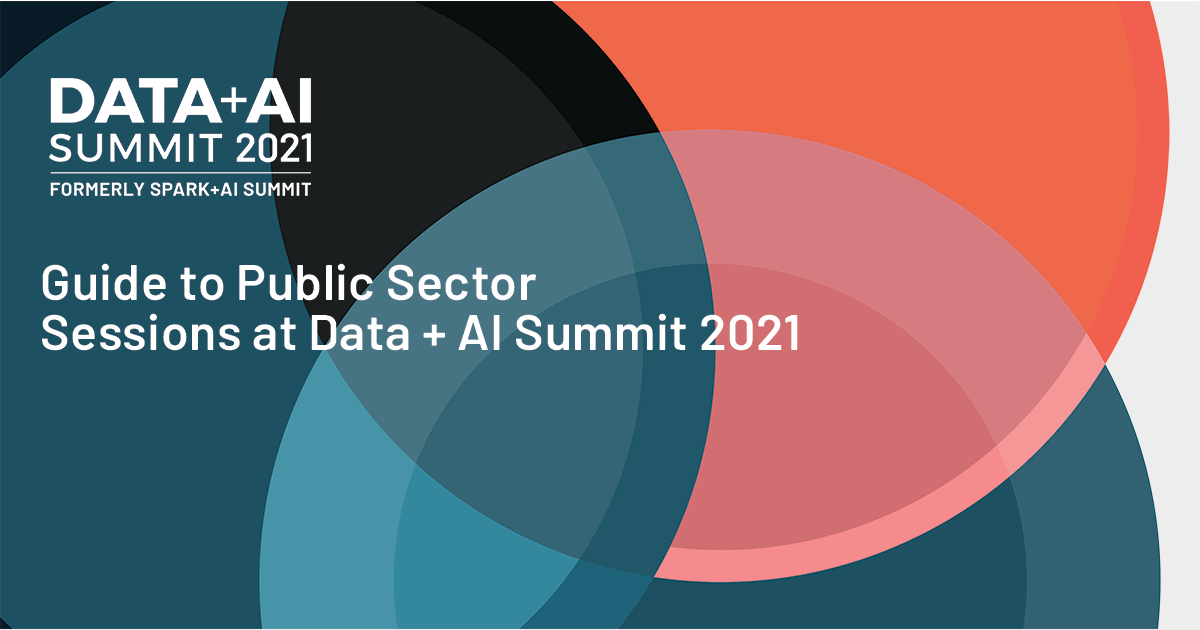 DATA+AI
SUMMIT 2021
FORMERLY SPARK+AI SUMMIT

Guide to Public Sector Sessions at Data + AI Summit 2021